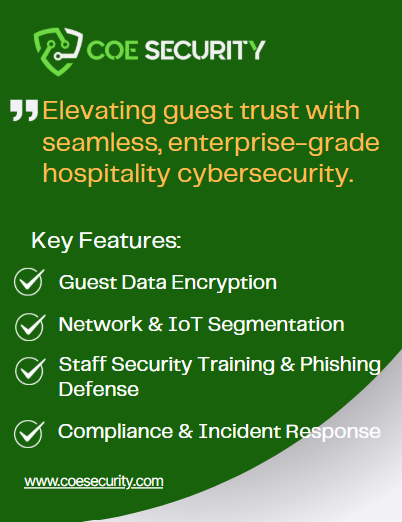 COE SECURITY

Elevating guest trust with seamless, enterprise-grade hospitality cybersecurity.

Key Features:

Guest Data Encryption

Network & IoT Segmentation

Staff Security Training & Phishing Defense

Compliance & Incident Response

www.coesecurity.com